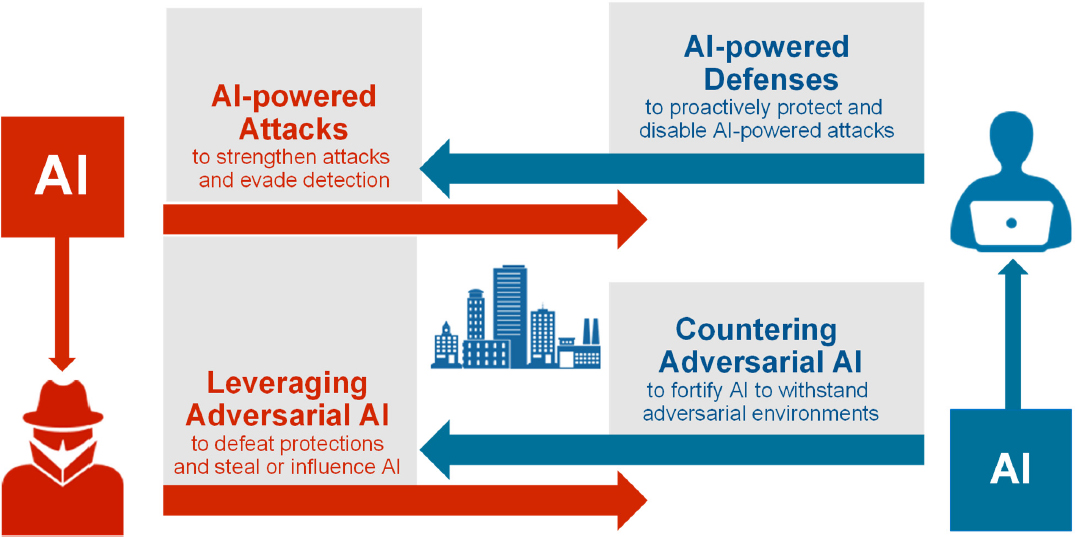 AI

AI-powered Attacks
to strengthen attacks and evade detection

AI-powered Defenses
to proactively protect and disable AI-powered attacks

Leveraging Adversarial AI
to defeat protections and steal or influence AI

Countering Adversarial AI
to fortify AI to withstand adversarial environments

AI